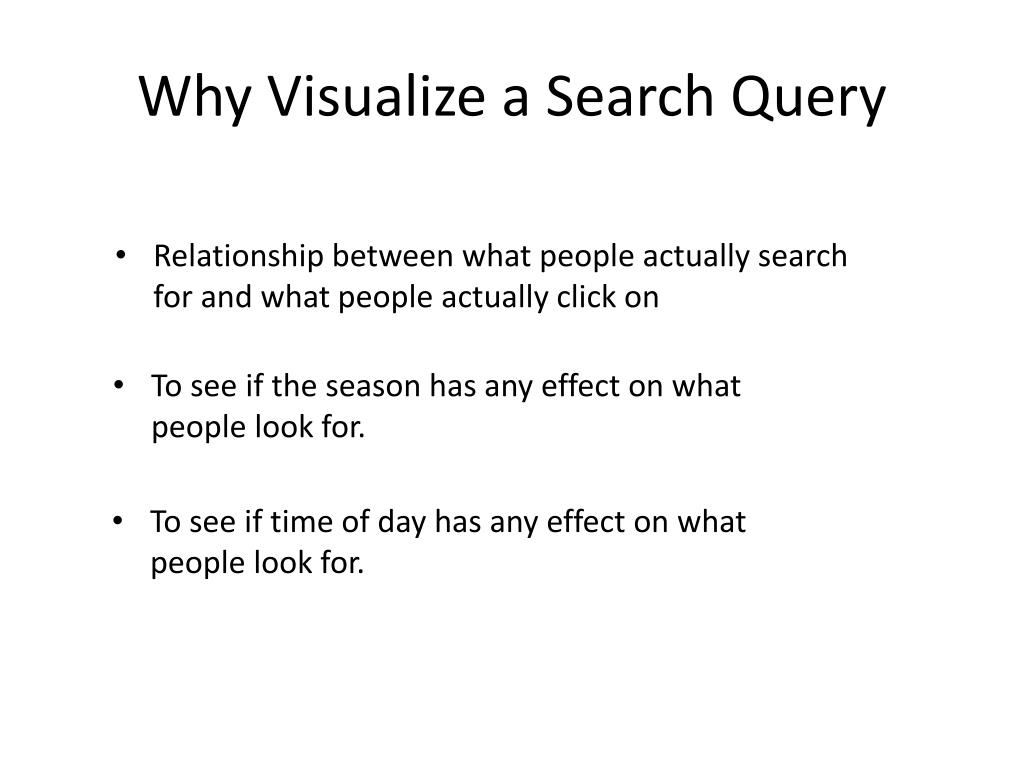 Why Visualize a Search Query

• Relationship between what people actually search for and what people actually click on

• To see if the season has any effect on what people look for.

• To see if time of day has any effect on what people look for.